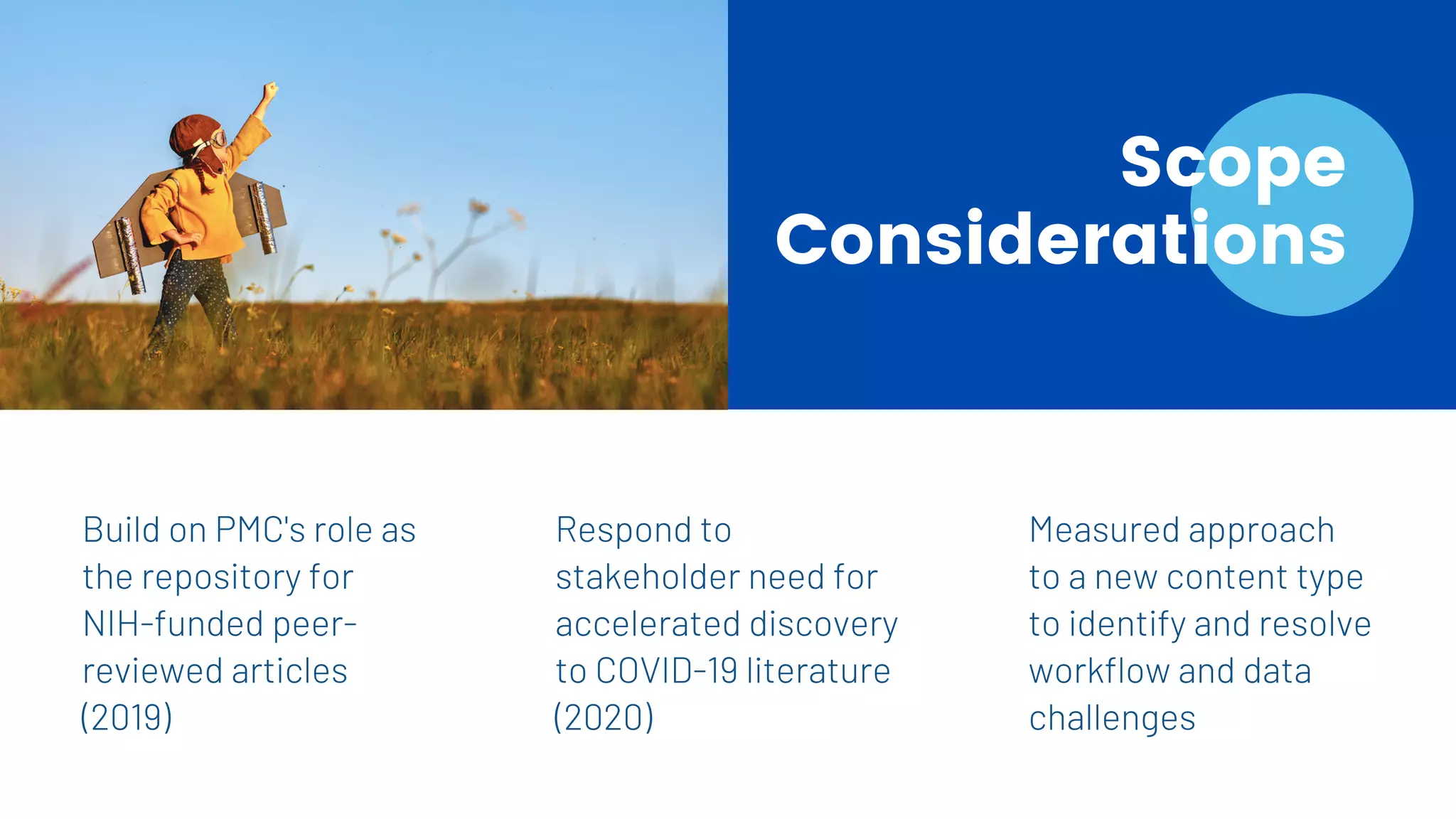 Scope Considerations

Build on PMC's role as the repository for NIH-funded peer-reviewed articles (2019)

Respond to stakeholder need for accelerated discovery to COVID-19 literature (2020)

Measured approach to a new content type to identify and resolve workflow and data challenges